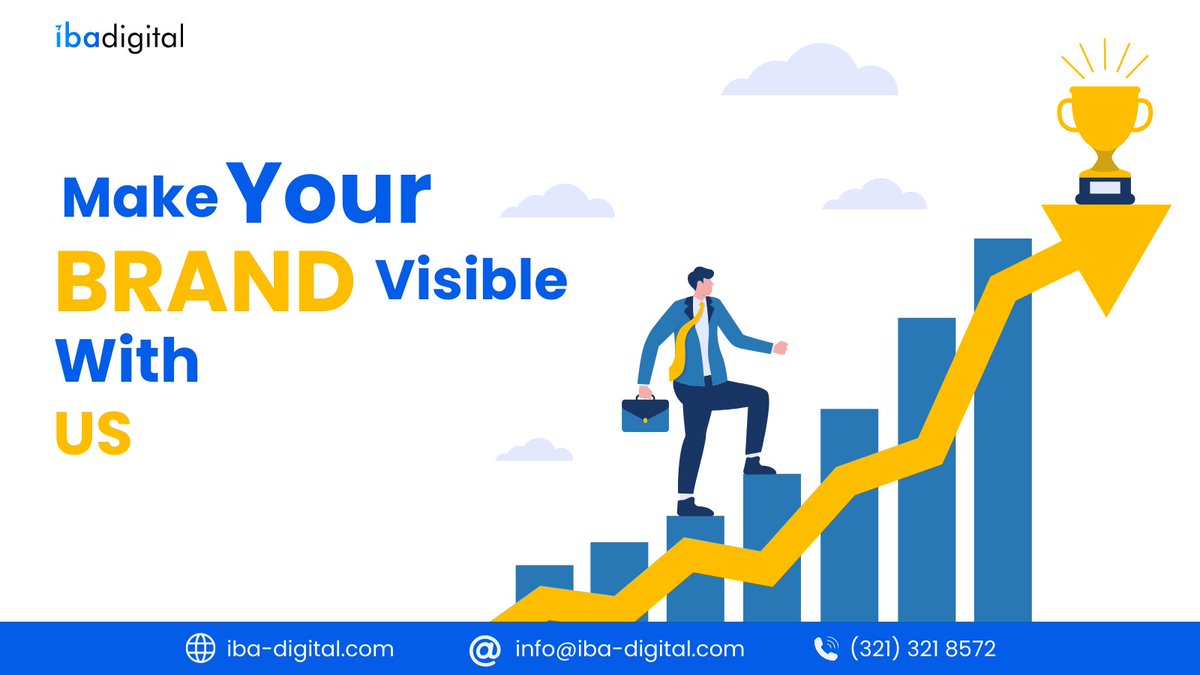 ibadigital

Make Your BRAND Visible With US

iba-digital.com
info@iba-digital.com
(321) 321 8572